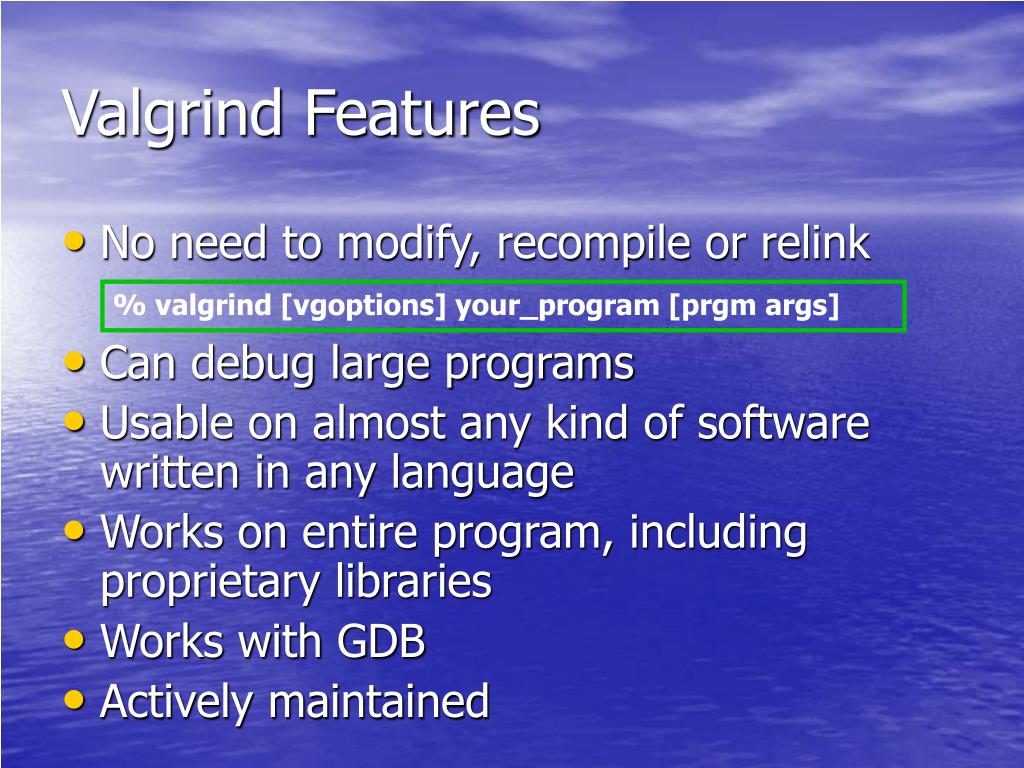 Valgrind Features

• No need to modify, recompile or relink

% valgrind [vgoptions] your_program [prgm args]

• Can debug large programs
• Usable on almost any kind of software written in any language
• Works on entire program, including proprietary libraries
• Works with GDB
• Actively maintained